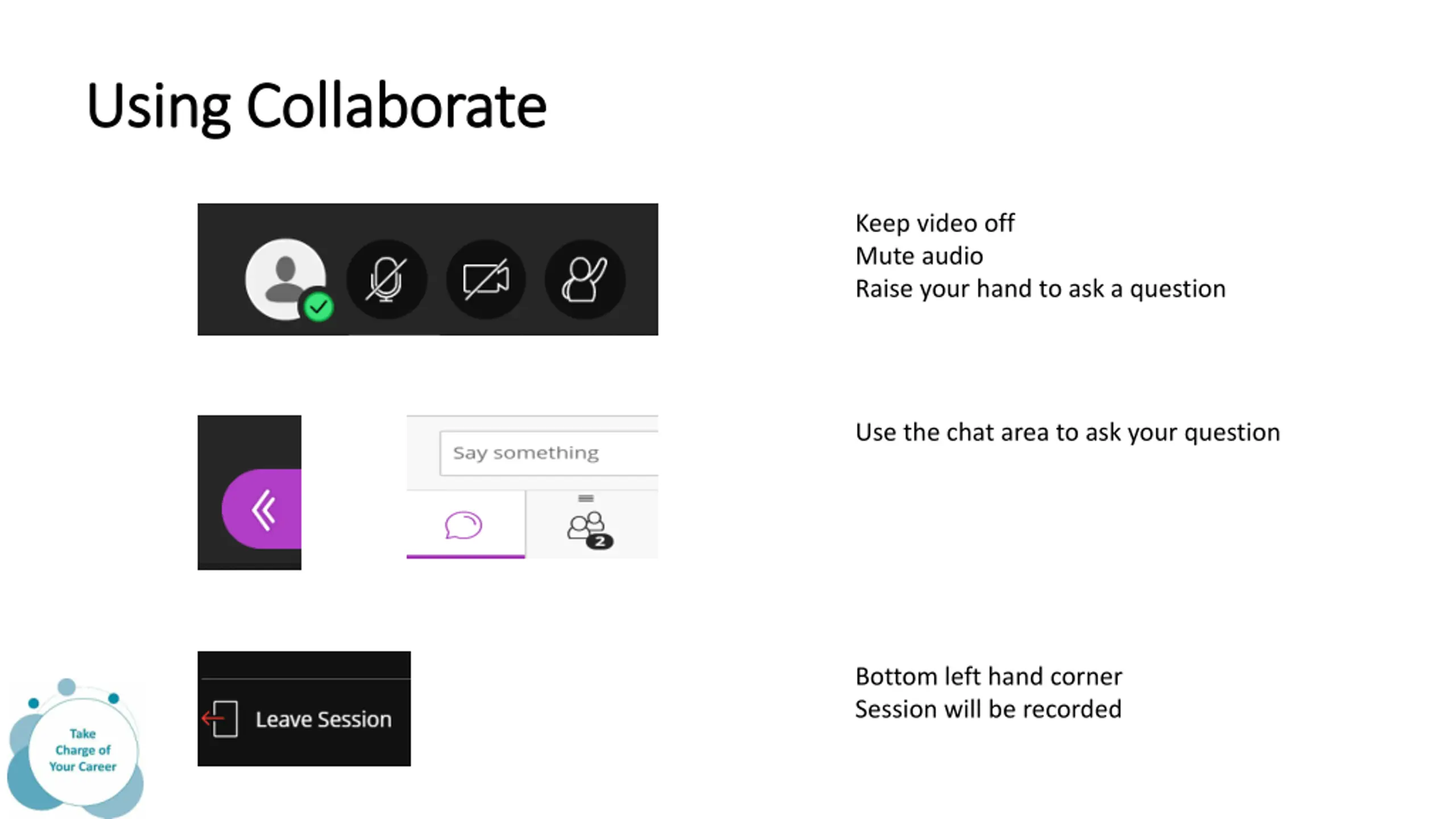 Using Collaborate

Keep video off
Mute audio
Raise your hand to ask a question

Say something

2

Use the chat area to ask your question

Leave Session

Bottom left hand corner
Session will be recorded

Take Charge of Your Career